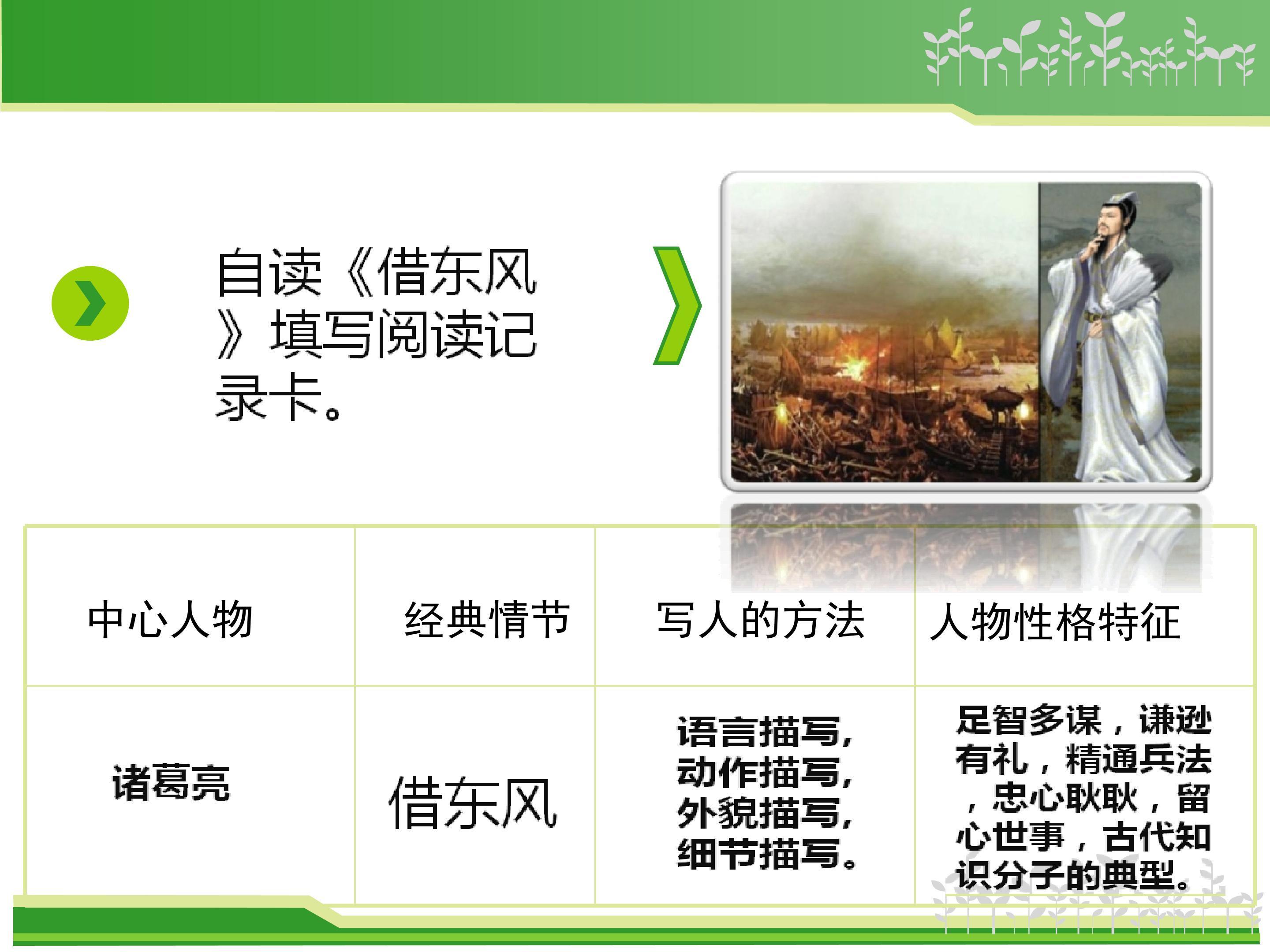 自读《借东风》填写阅读记录卡。

| 中心人物 | 经典情节 | 写人的方法 | 人物性格特征 |
|---|---|---|---|
| 诸葛亮 | 借东风 | 语言描写，动作描写，外貌描写，细节描写。 | 足智多谋，谦逊有礼，精通兵法，忠心耿耿，留心世事，古代知识分子的典型。 |